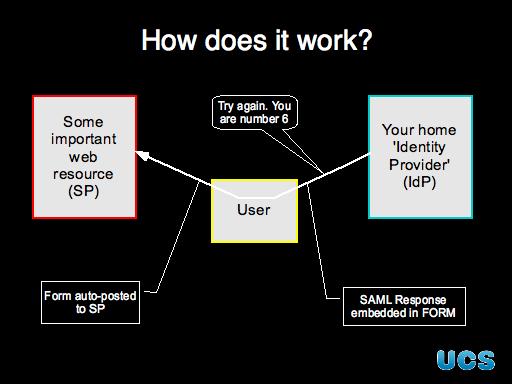 How does it work?

Some important web resource (SP)

Try again. You are number 6

Your home 'Identity Provider' (IdP)

User

Form auto-posted to SP

SAML Response embedded in FORM

UCS